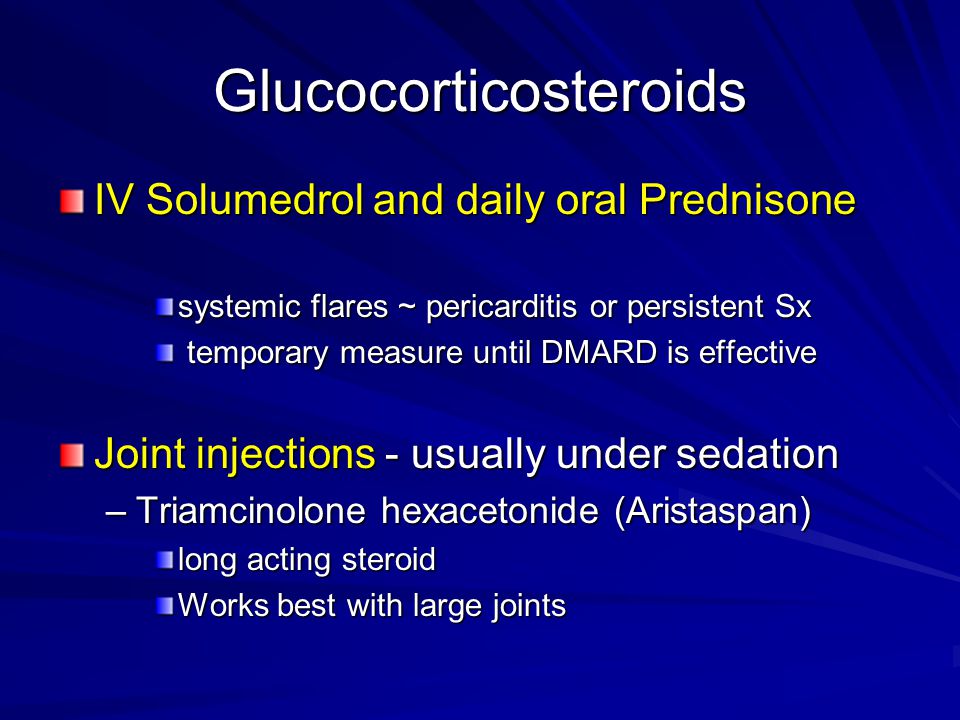 Glucocorticosteroids

IV Solumedrol and daily oral Prednisone

systemic flares ~ pericarditis or persistent Sx
temporary measure until DMARD is effective

Joint injections - usually under sedation
– Triamcinolone hexacetonide (Aristaspan)
long acting steroid
Works best with large joints